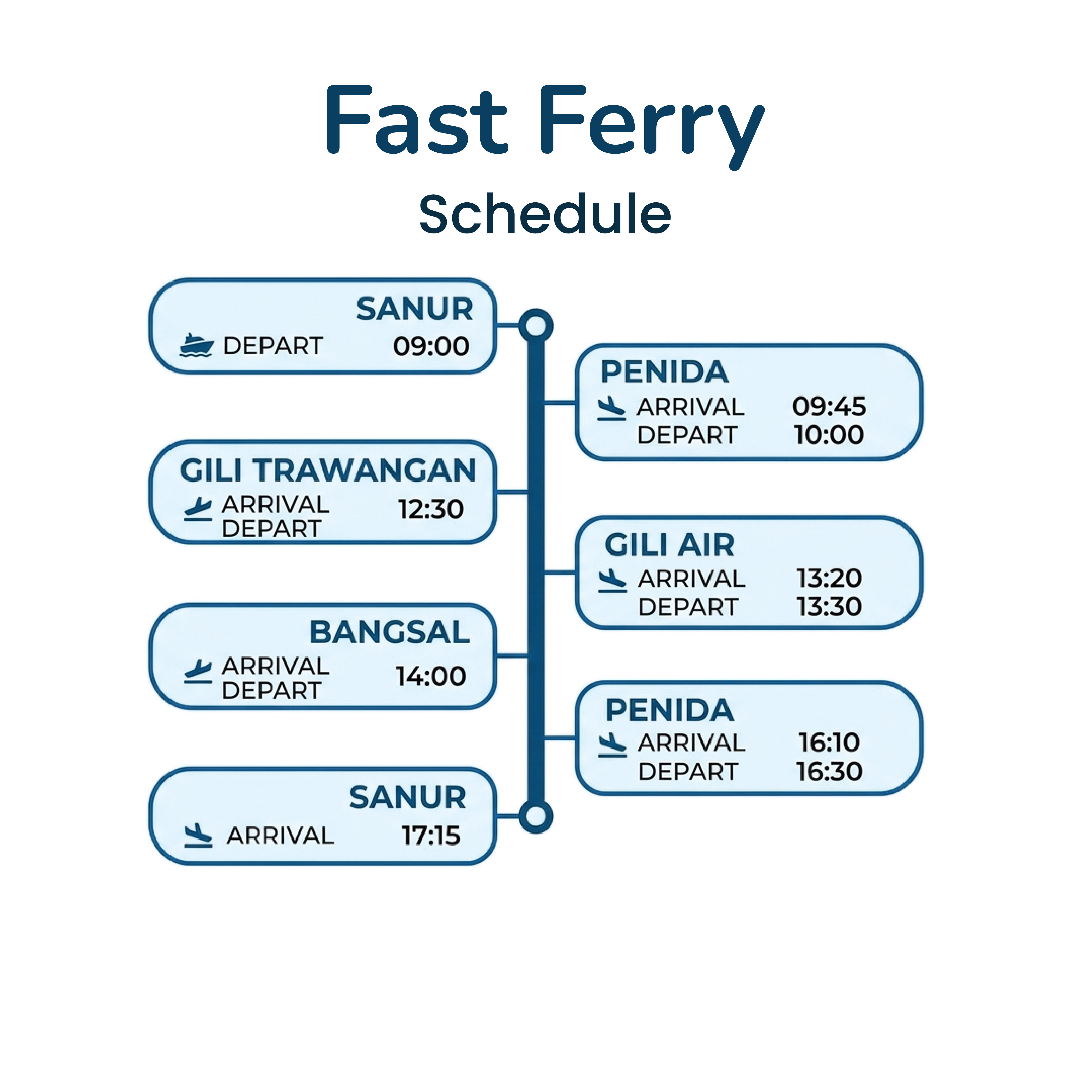 Fast Ferry
Schedule

SANUR
DEPART 09:00

PENIDA
ARRIVAL 09:45
DEPART 10:00

GILI TRAWANGAN
ARRIVAL
DEPART 12:30

GILI AIR
ARRIVAL 13:20
DEPART 13:30

BANGSAL
ARRIVAL
DEPART 14:00

PENIDA
ARRIVAL 16:10
DEPART 16:30

SANUR
ARRIVAL 17:15